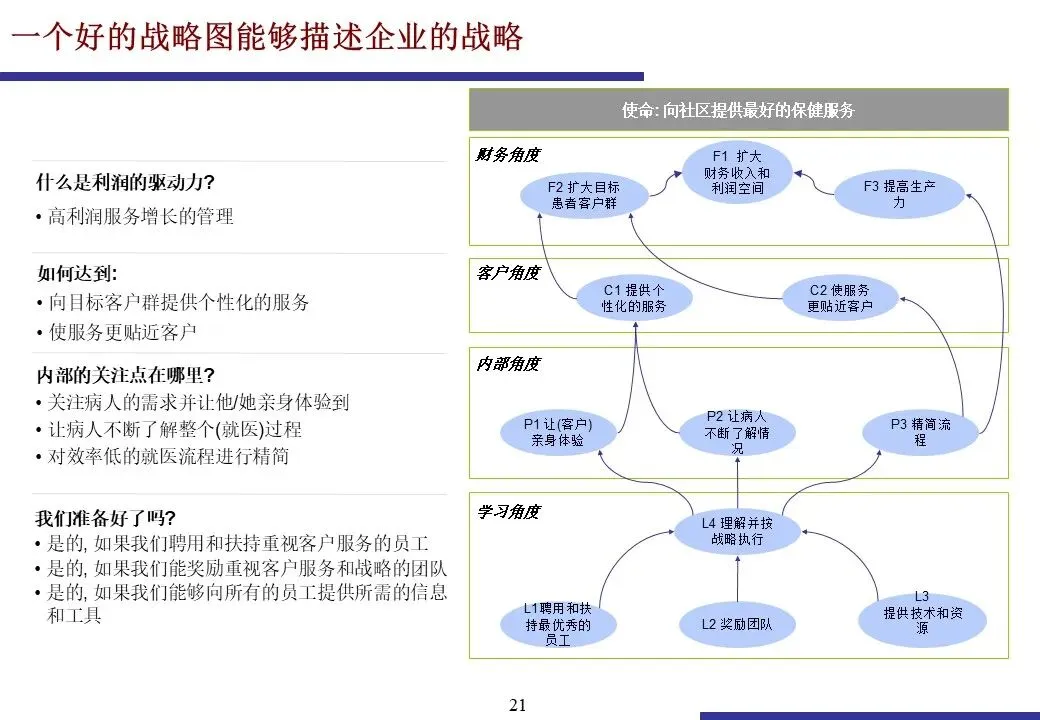 一个好的战略图能够描述企业的战略

什么是利润的驱动力?
• 高利润服务增长的管理

如何达到:
• 向目标客户群提供个性化的服务
• 使服务更贴近客户

内部的关注点在哪里?
• 关注病人的需求并让他/她亲身体验到
• 让病人不断了解整个(就医)过程
• 对效率低的就医流程进行精简

我们准备好了吗?
• 是的, 如果我们聘用和扶持重视客户服务的员工
• 是的, 如果我们能奖励重视客户服务和战略的团队
• 是的, 如果我们能够向所有的员工提供所需的信息和工具

使命: 向社区提供最好的保健服务

财务角度
F1 扩大财务收入和利润空间
F2 扩大目标患者客户群
F3 提高生产力

客户角度
C1 提供个性化的服务
C2 使服务更贴近客户

内部角度
P1 让(客户)亲身体验
P2 让病人不断了解情况
P3 精简流程

学习角度
L4 理解并按战略执行
L1聘用和扶持最优秀的员工
L2 奖励团队
L3 提供技术和资源

21